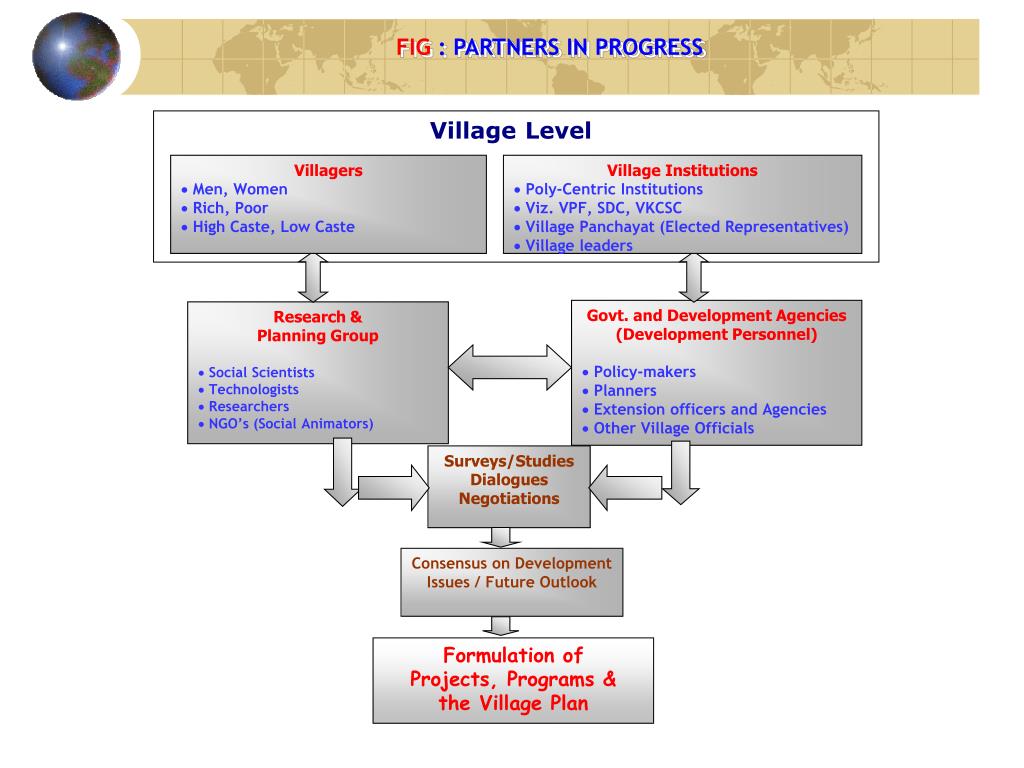 FIG : PARTNERS IN PROGRESS

Village Level

Villagers
• Men, Women
• Rich, Poor
• High Caste, Low Caste

Village Institutions
• Poly-Centric Institutions
• Viz. VPF, SDC, VKCSC
• Village Panchayat (Elected Representatives)
• Village leaders

Research & Planning Group
• Social Scientists
• Technologists
• Researchers
• NGO's (Social Animators)

Govt. and Development Agencies (Development Personnel)
• Policy-makers
• Planners
• Extension officers and Agencies
• Other Village Officials

Surveys/Studies
Dialogues
Negotiations

Consensus on Development Issues / Future Outlook

Formulation of Projects, Programs & the Village Plan